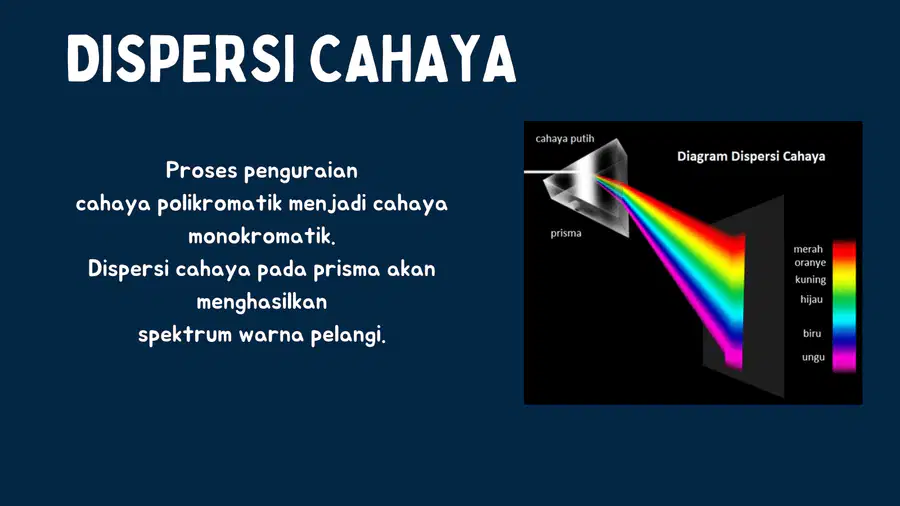 DISPERSI CAHAYA

Proses penguraian cahaya polikromatik menjadi cahaya monokromatik.

Dispersi cahaya pada prisma akan menghasilkan spektrum warna pelangi.

cahaya putih

Diagram Dispersi Cahaya

prisma

merah
oranye
kuning
hijau
biru
ungu